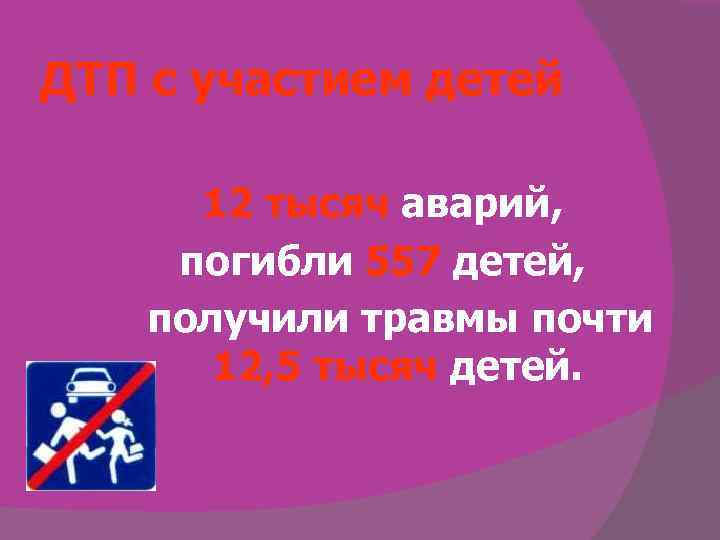 ДТП с участием детей

12 тысяч аварий,
погибли 557 детей,
получили травмы почти 12,5 тысяч детей.